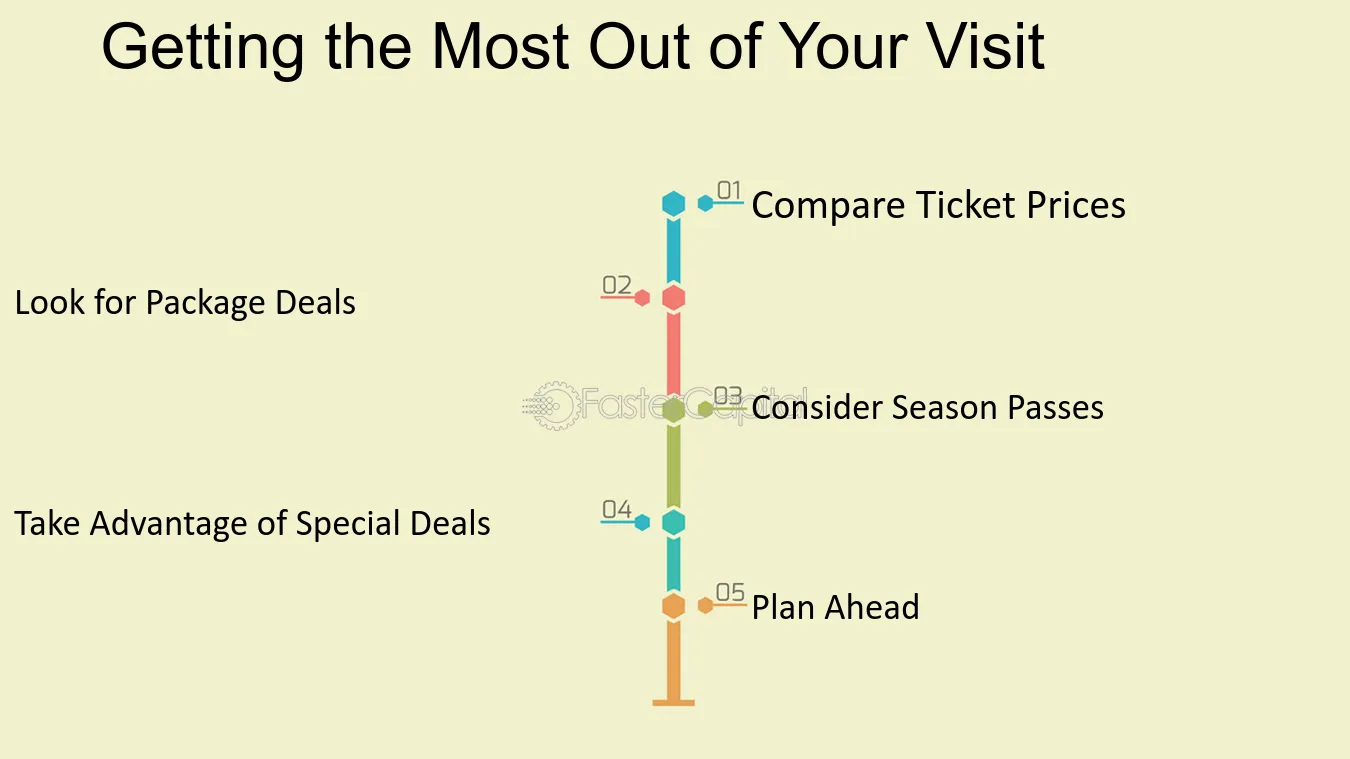 Getting the Most Out of Your Visit

01 Compare Ticket Prices

02 Look for Package Deals

03 Consider Season Passes

04 Take Advantage of Special Deals

05 Plan Ahead

FasterCapital